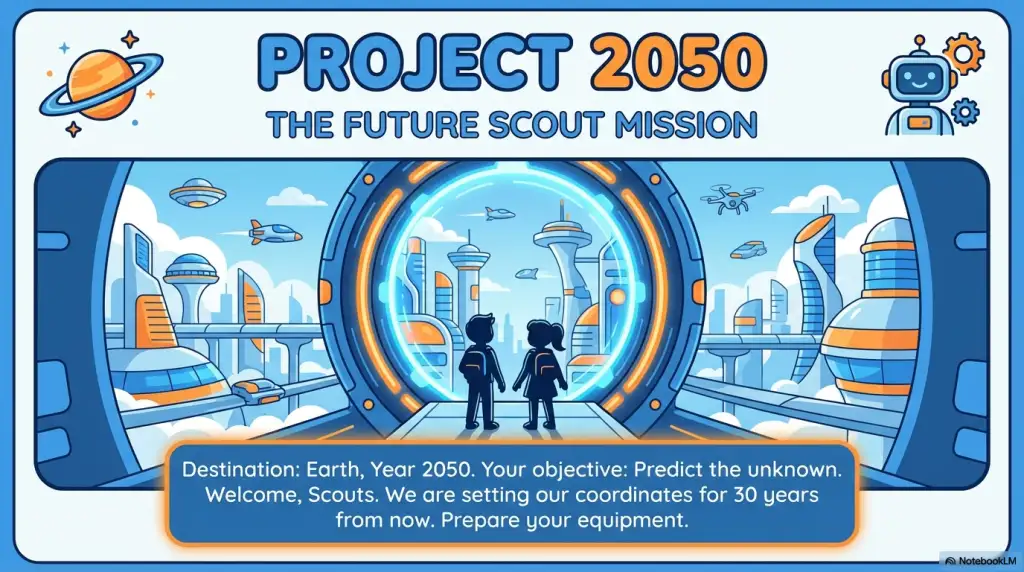 PROJECT 2050

THE FUTURE SCOUT MISSION

Destination: Earth, Year 2050. Your objective: Predict the unknown. Welcome, Scouts. We are setting our coordinates for 30 years from now. Prepare your equipment.

NotebookLM